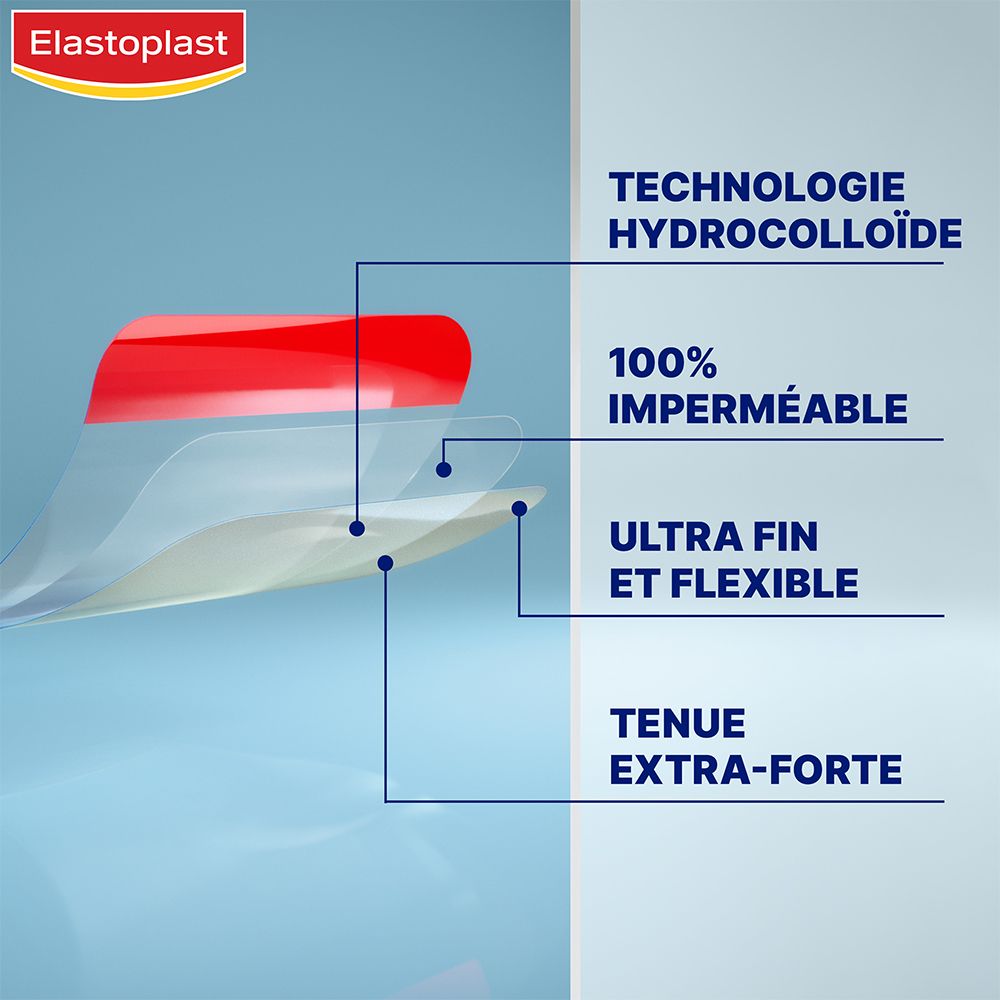 Elastoplast

TECHNOLOGIE HYDROCOLLOÏDE

100% IMPERMÉABLE

ULTRA FIN ET FLEXIBLE

TENUE EXTRA-FORTE